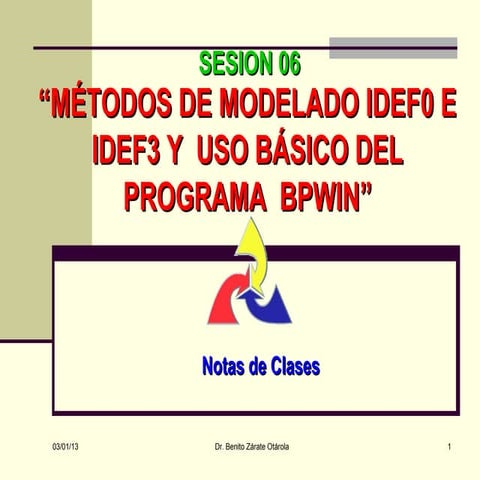 SESION 06

“MÉTODOS DE MODELADO IDEF0 E IDEF3 Y USO BÁSICO DEL PROGRAMA BPWIN”

Notas de Clases

03/01/13

Dr. Benito Zárate Otárola

1